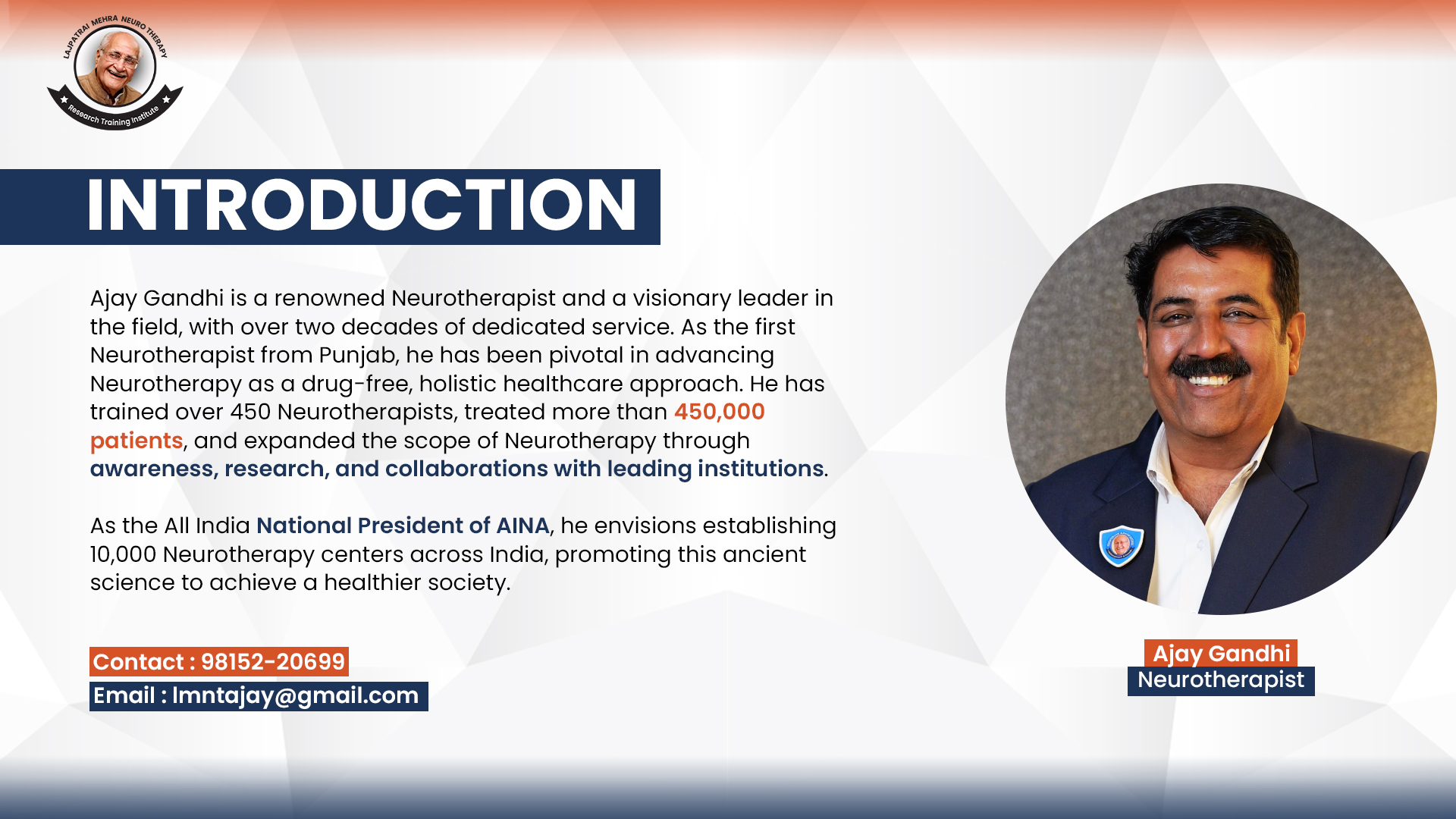 LAJPATRAI MEHRA NEURO THERAPY
Research Training Institute

INTRODUCTION

Ajay Gandhi is a renowned Neurotherapist and a visionary leader in the field, with over two decades of dedicated service. As the first Neurotherapist from Punjab, he has been pivotal in advancing Neurotherapy as a drug-free, holistic healthcare approach. He has trained over 450 Neurotherapists, treated more than 450,000 patients, and expanded the scope of Neurotherapy through awareness, research, and collaborations with leading institutions.

As the All India National President of AINA, he envisions establishing 10,000 Neurotherapy centers across India, promoting this ancient science to achieve a healthier society.

Contact : 98152-20699
Email : lmntajay@gmail.com

Ajay Gandhi
Neurotherapist